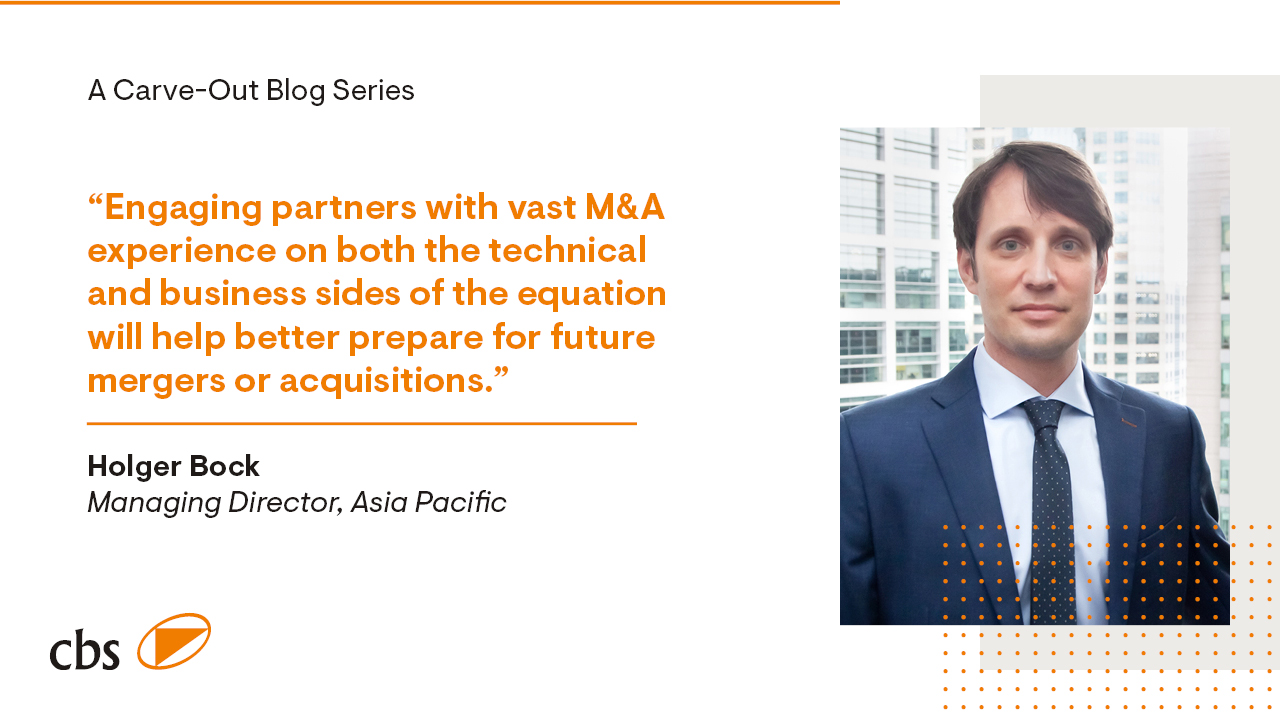 A Carve-Out Blog Series

“Engaging partners with vast M&A experience on both the technical and business sides of the equation will help better prepare for future mergers or acquisitions.”

Holger Bock
Managing Director, Asia Pacific

cbs